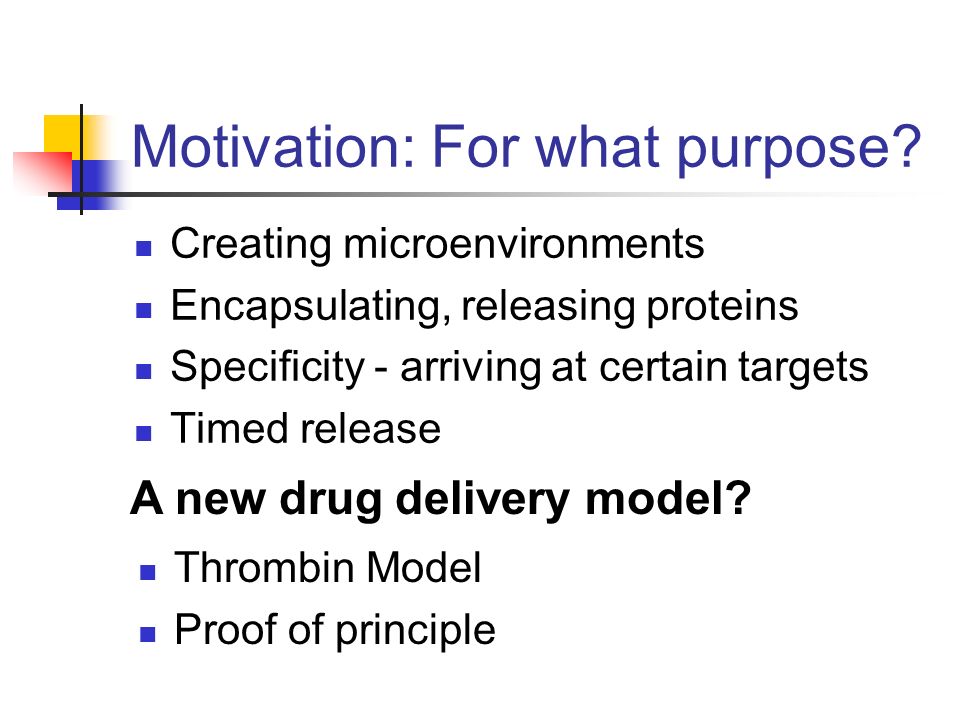 Motivation: For what purpose?

- Creating microenvironments
- Encapsulating, releasing proteins
- Specificity - arriving at certain targets
- Timed release

A new drug delivery model?

- Thrombin Model
- Proof of principle